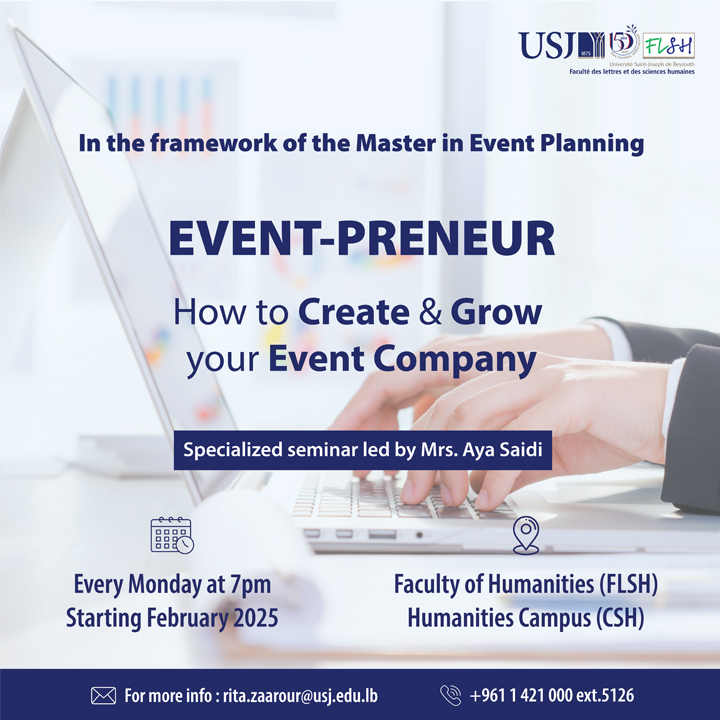 USJ 1875 150 FLSH
Université Saint-Joseph de Beyrouth
Faculté des lettres et des sciences humaines

In the framework of the Master in Event Planning

EVENT-PRENEUR

How to Create & Grow your Event Company

Specialized seminar led by Mrs. Aya Saidi

Every Monday at 7pm
Starting February 2025

Faculty of Humanities (FLSH)
Humanities Campus (CSH)

For more info : rita.zaarour@usj.edu.lb

+961 1 421 000 ext.5126